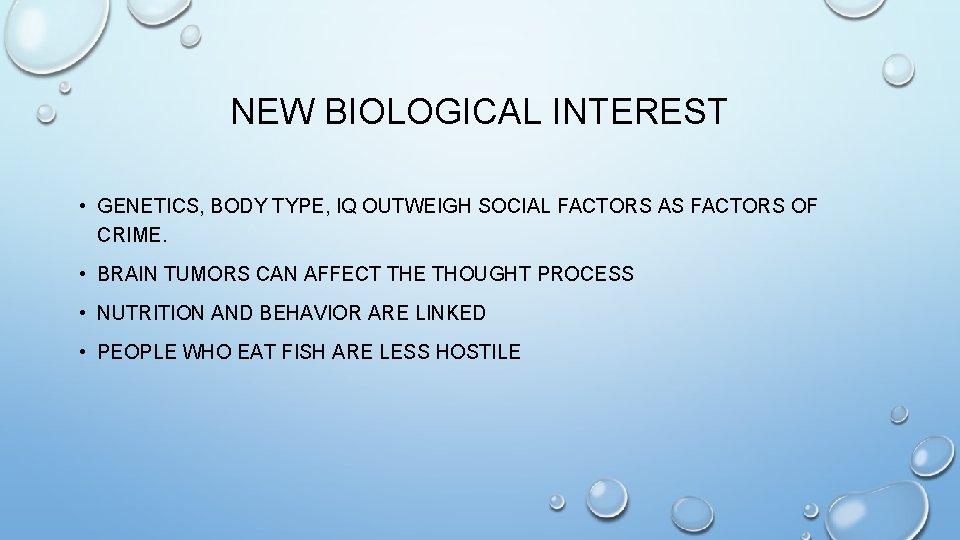 NEW BIOLOGICAL INTEREST

• GENETICS, BODY TYPE, IQ OUTWEIGH SOCIAL FACTORS AS FACTORS OF CRIME.

• BRAIN TUMORS CAN AFFECT THE THOUGHT PROCESS

• NUTRITION AND BEHAVIOR ARE LINKED

• PEOPLE WHO EAT FISH ARE LESS HOSTILE